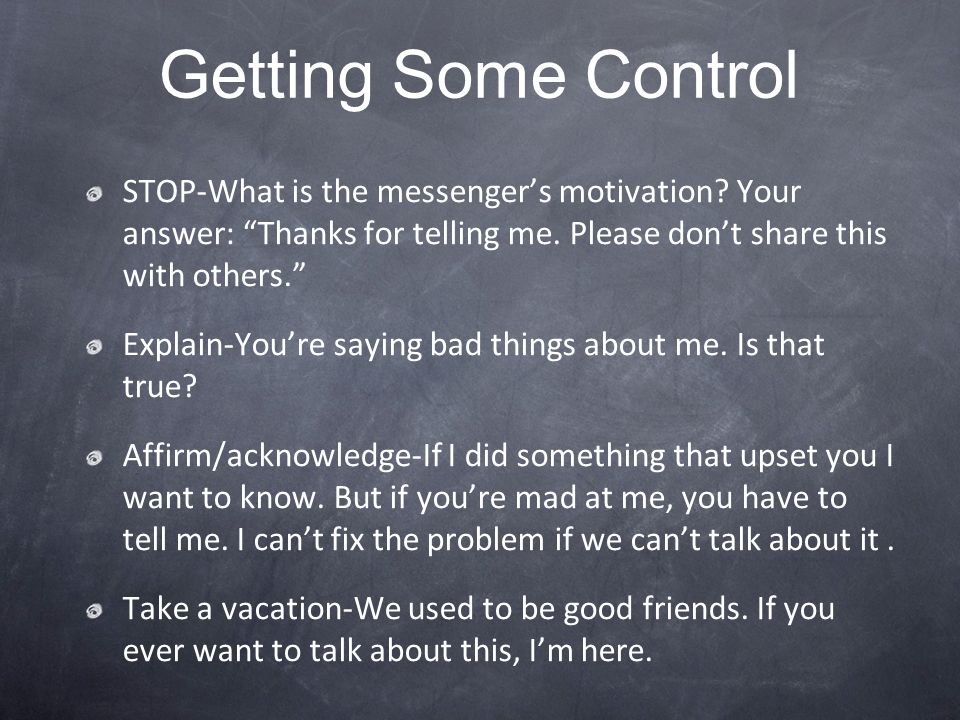 Getting Some Control

STOP-What is the messenger’s motivation? Your answer: “Thanks for telling me. Please don’t share this with others.”

Explain-You’re saying bad things about me. Is that true?

Affirm/acknowledge-If I did something that upset you I want to know. But if you’re mad at me, you have to tell me. I can’t fix the problem if we can’t talk about it .

Take a vacation-We used to be good friends. If you ever want to talk about this, I’m here.